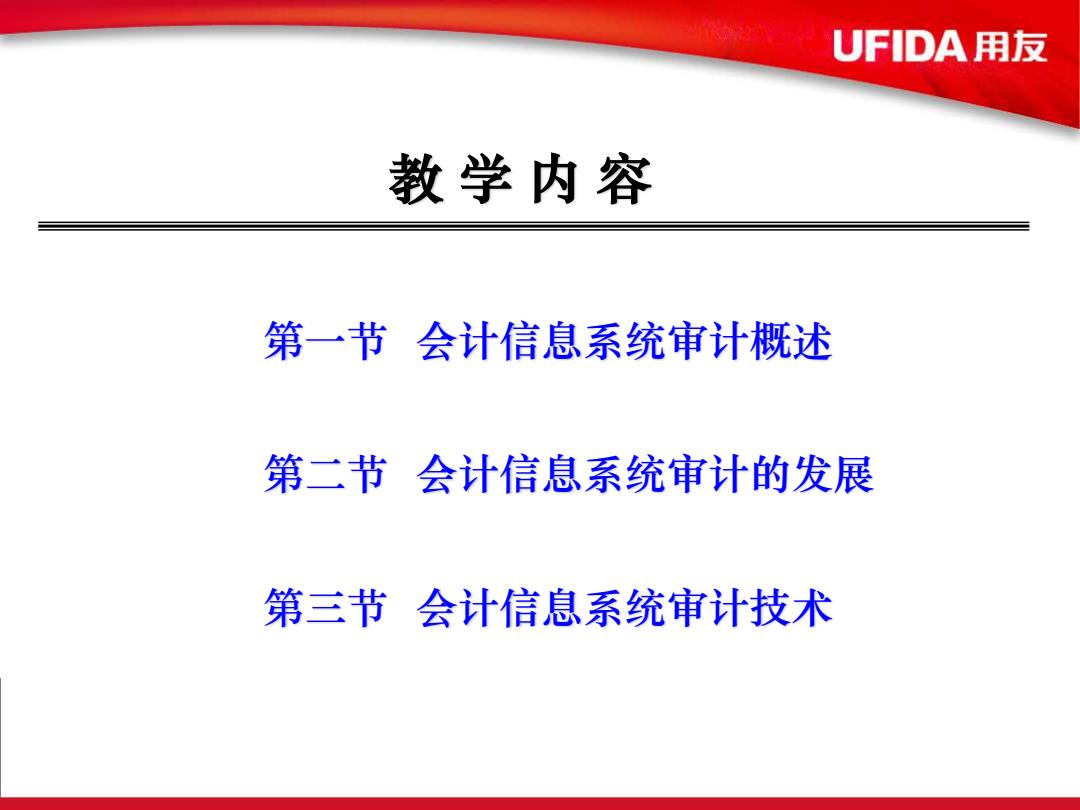 UFIDA 用友

教 学 内 容

第一节 会计信息系统审计概述

第二节 会计信息系统审计的发展

第三节 会计信息系统审计技术